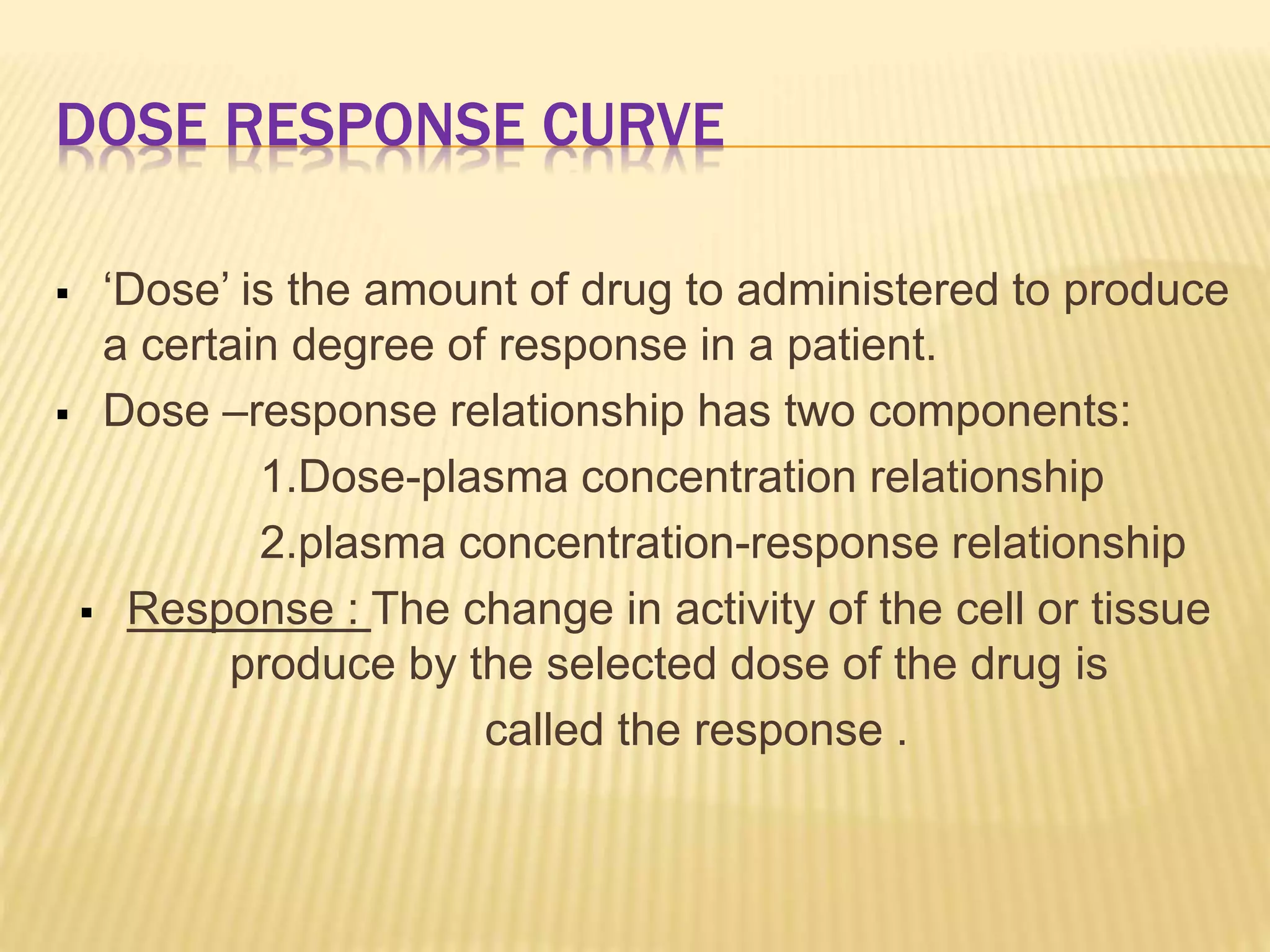 DOSE RESPONSE CURVE

▪ ‘Dose’ is the amount of drug to administered to produce a certain degree of response in a patient.

▪ Dose –response relationship has two components:

1.Dose-plasma concentration relationship

2.plasma concentration-response relationship

▪ Response : The change in activity of the cell or tissue produce by the selected dose of the drug is called the response .